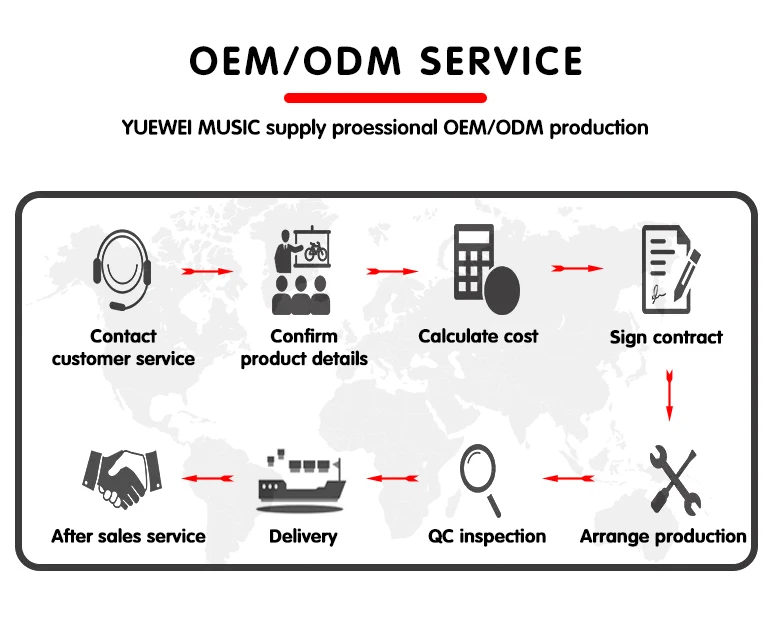 OEM/ODM SERVICE

YUEWEI MUSIC supply proessional OEM/ODM production

Contact customer service

Confirm product details

Calculate cost

Sign contract

Arrange production

QC inspection

Delivery

After sales service